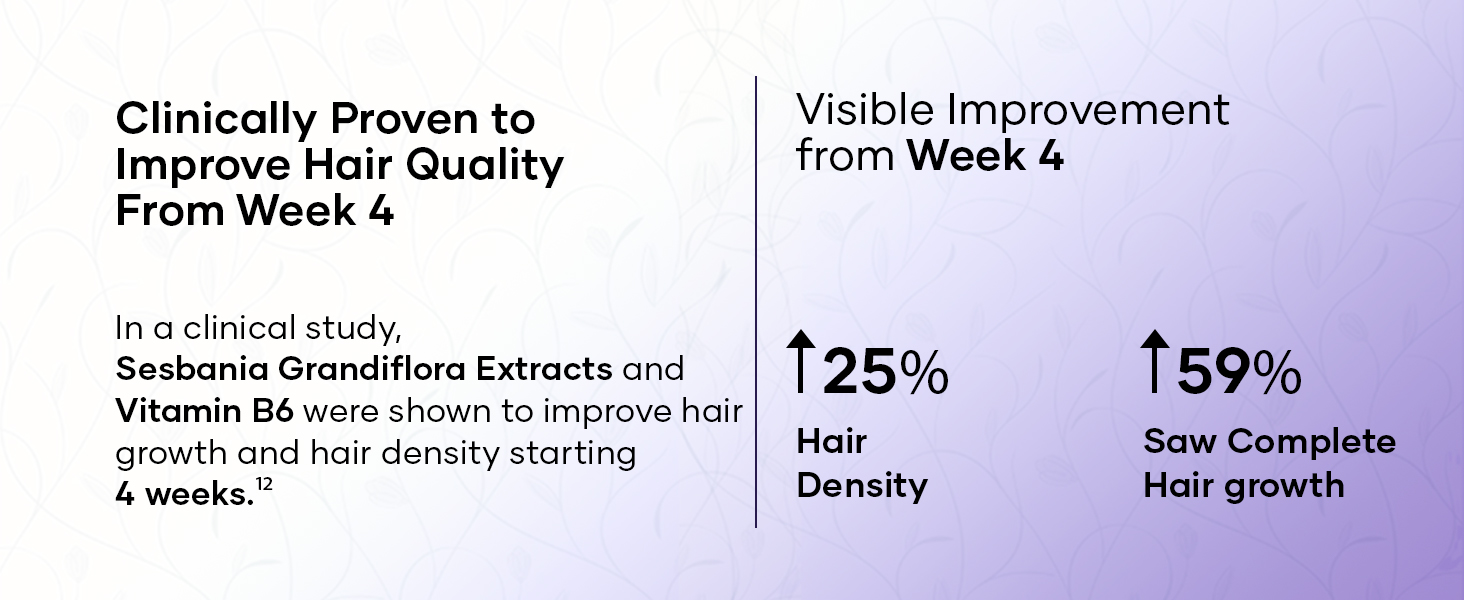 Clinically Proven to Improve Hair Quality From Week 4

In a clinical study, Sesbania Grandiflora Extracts and Vitamin B6 were shown to improve hair growth and hair density starting 4 weeks.$^{12}$

Visible Improvement from Week 4

↑25%
Hair Density

↑59%
Saw Complete Hair growth